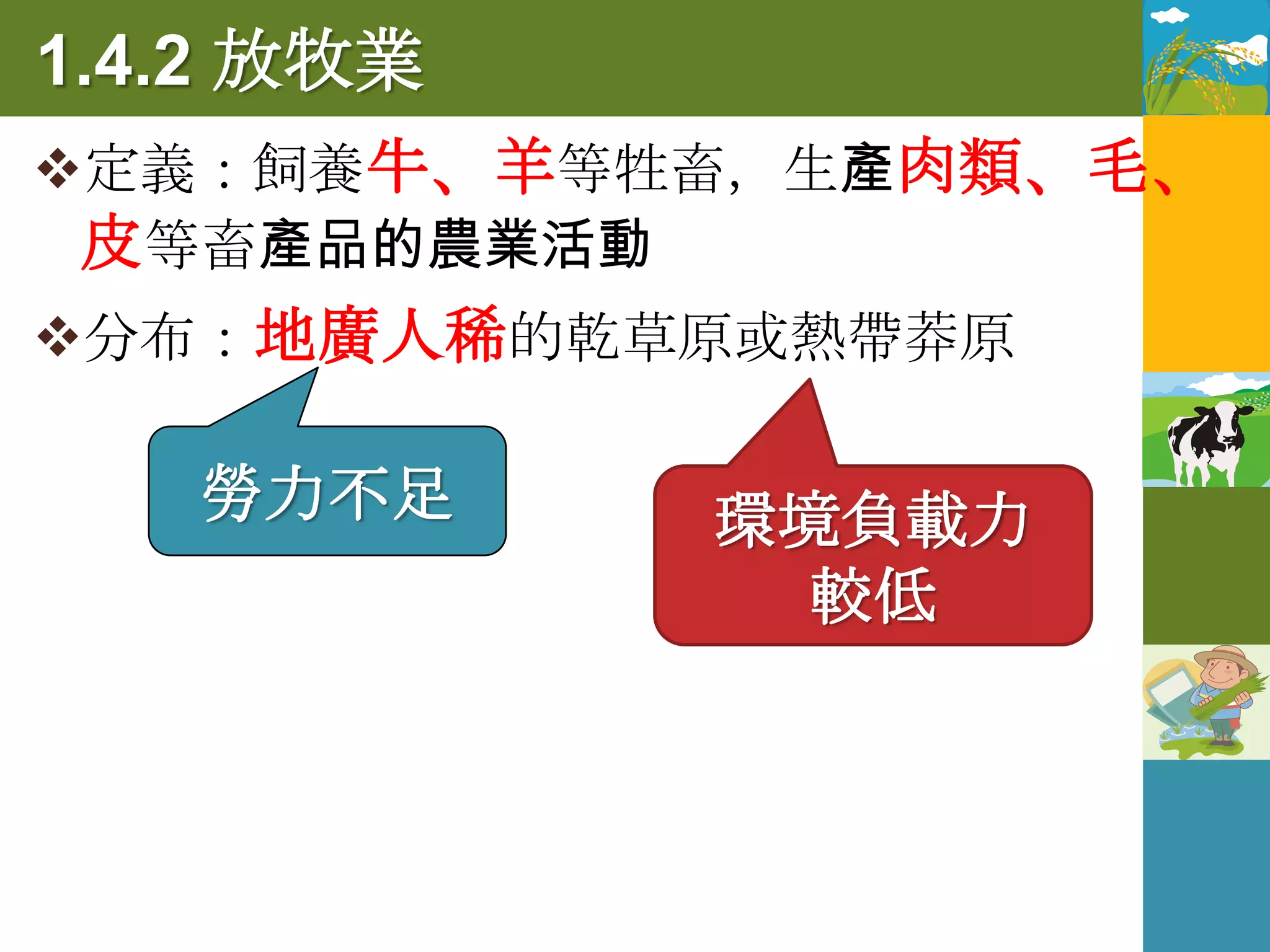 1.4.2 放牧業

❖定義：飼養牛、羊等牲畜，生產肉類、毛、皮等畜產品的農業活動

❖分布：地廣人稀的乾草原或熱帶莽原

勞力不足

環境負載力較低